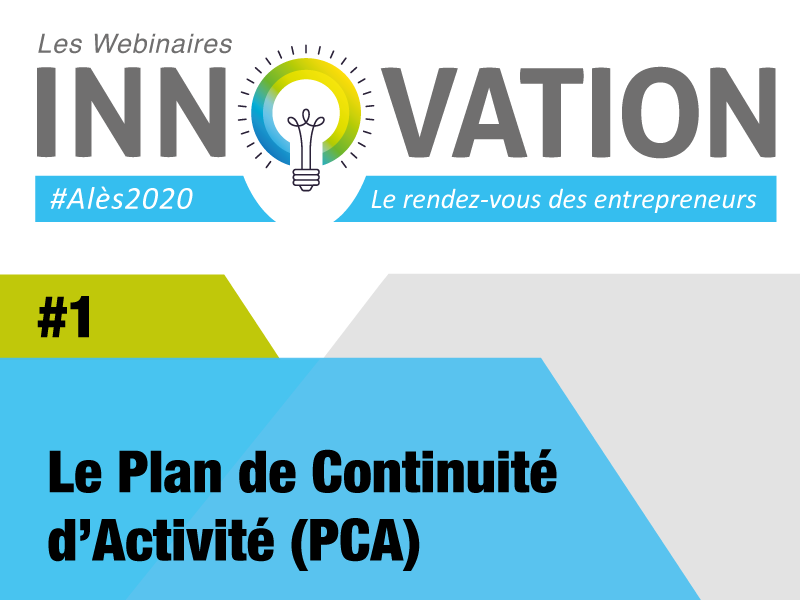 Les Webinaires
INNOVATION
#Alès2020
Le rendez-vous des entrepreneurs

#1

Le Plan de Continuité d'Activité (PCA)